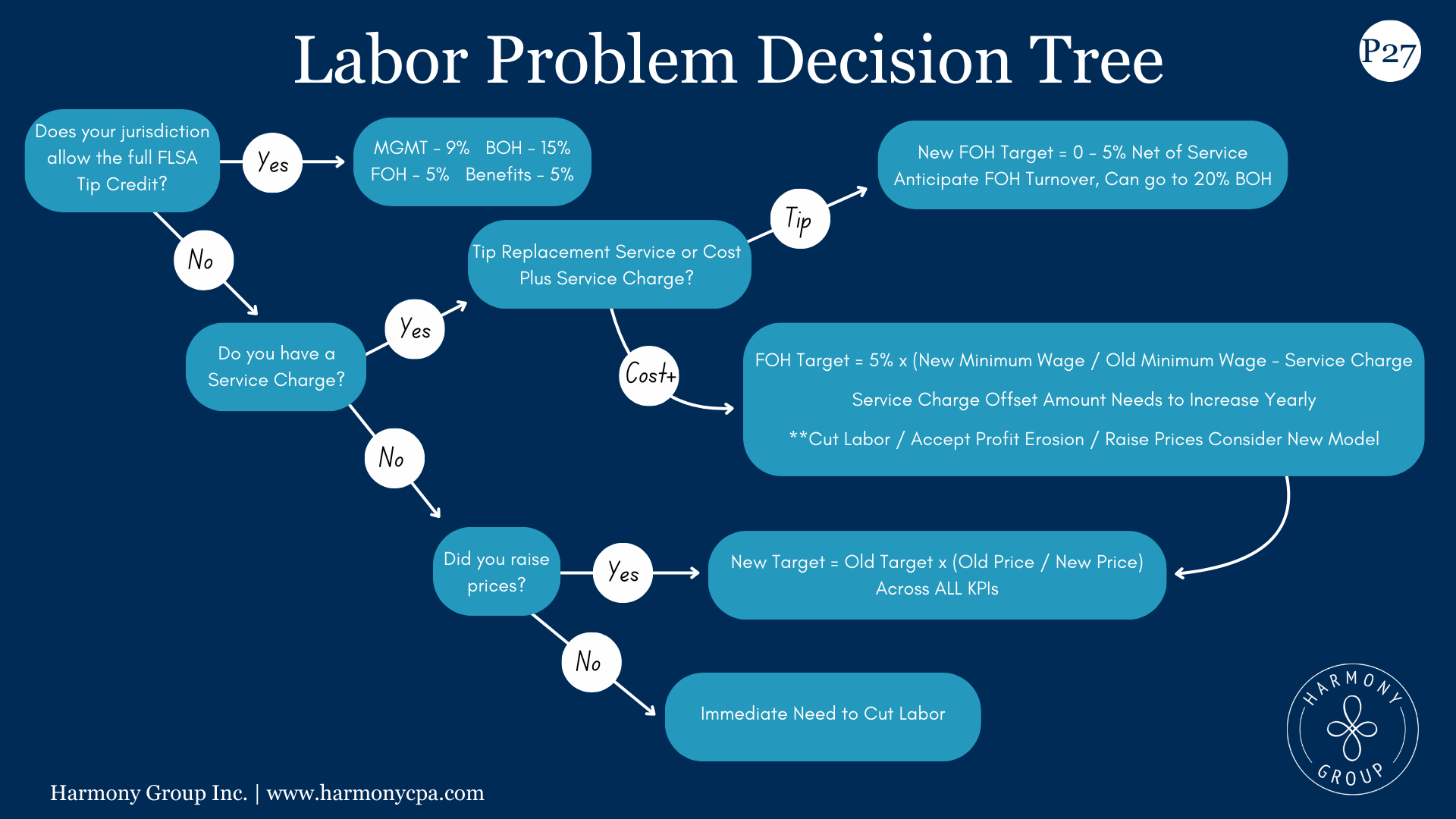 Labor Problem Decision Tree

P27

Does your jurisdiction allow the full FLSA Tip Credit?

Yes

MGMT - 9% BOH - 15%
FOH - 5% Benefits - 5%

No

Do you have a Service Charge?

Yes

Tip Replacement Service or Cost Plus Service Charge?

Tip

New FOH Target = 0 - 5% Net of Service
Anticipate FOH Turnover, Can go to 20% BOH

Cost+

FOH Target = 5% x (New Minimum Wage / Old Minimum Wage - Service Charge

Service Charge Offset Amount Needs to Increase Yearly

**Cut Labor / Accept Profit Erosion / Raise Prices Consider New Model

No

Did you raise prices?

Yes

New Target = Old Target x (Old Price / New Price)
Across ALL KPIs

No

Immediate Need to Cut Labor

HARMONY GROUP

Harmony Group Inc. | www.harmonycpa.com